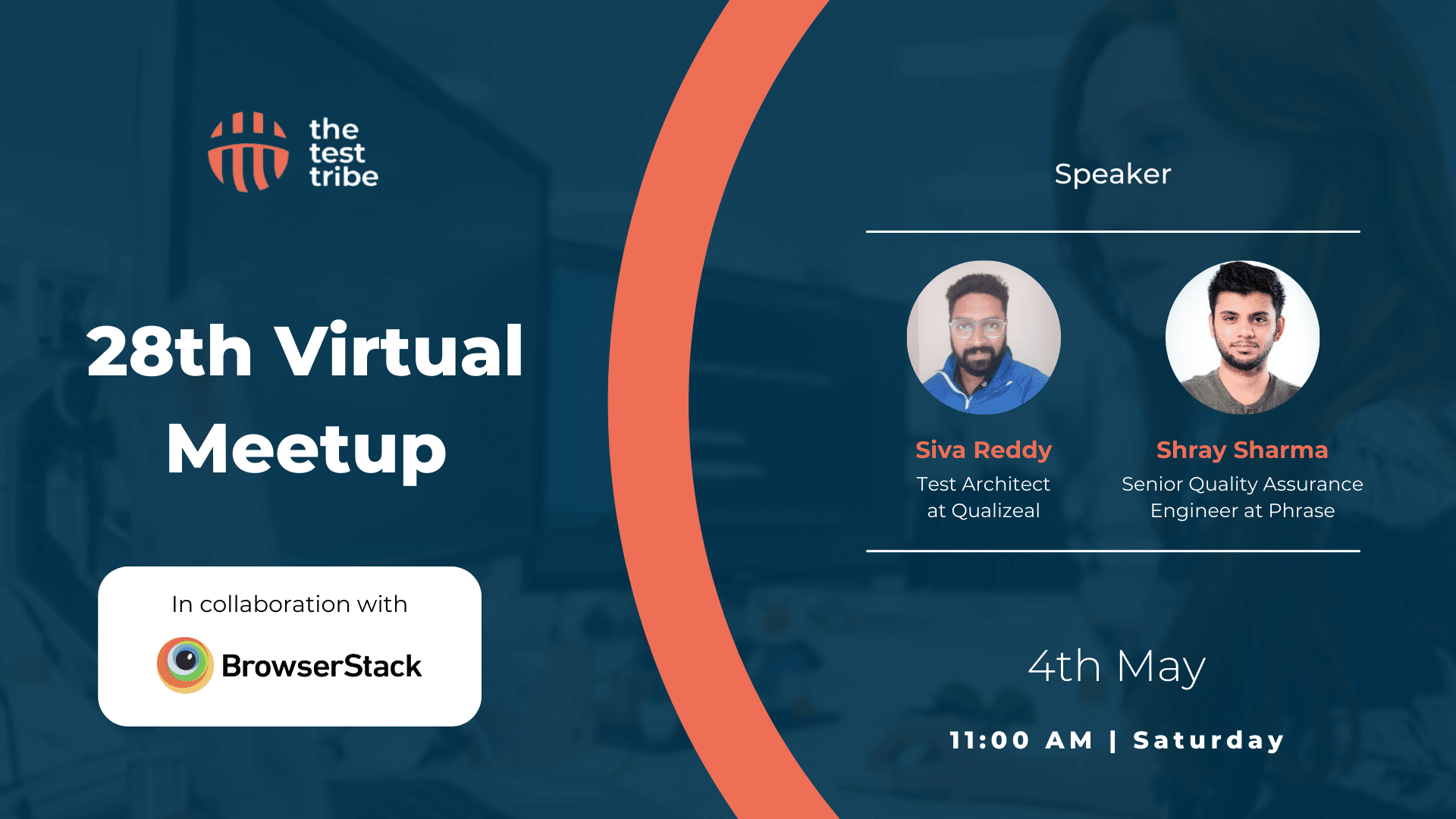 the test tribe

28th Virtual Meetup

In collaboration with

BrowserStack

Speaker

Siva Reddy
Test Architect at Qualizeal

Shray Sharma
Senior Quality Assurance Engineer at Phrase

4th May

11:00 AM | Saturday